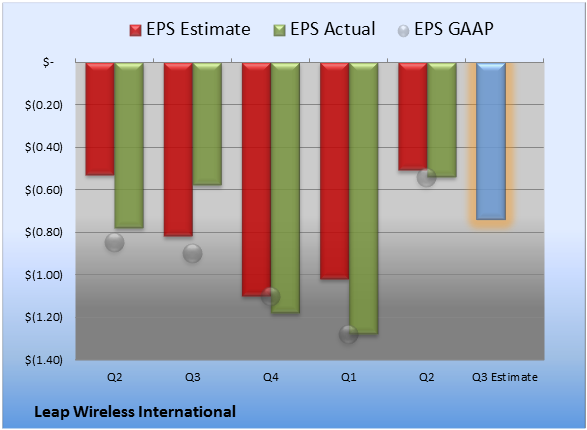 EPS Estimate EPS Actual EPS GAAP

$-
$(0.20)
$(0.40)
$(0.60)
$(0.80)
$(1.00)
$(1.20)
$(1.40)

Q2 Q3 Q4 Q1 Q2 Q3 Estimate

Leap Wireless International